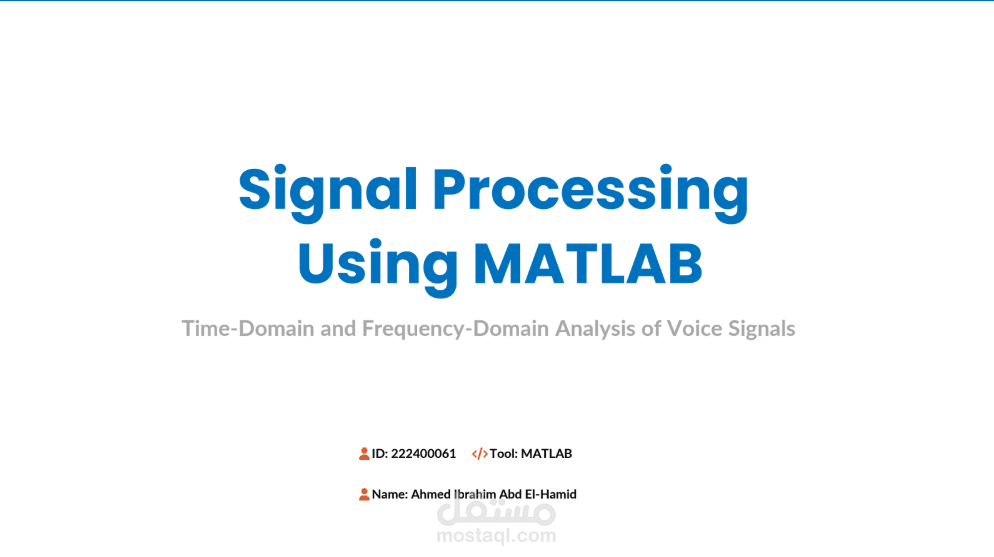 Signal Processing Using MATLAB

Time-Domain and Frequency-Domain Analysis of Voice Signals

ID: 222400061 Tool: MATLAB

Name: Ahmed Ibrahim Abd El-Hamid

مستقل
mostaql.com